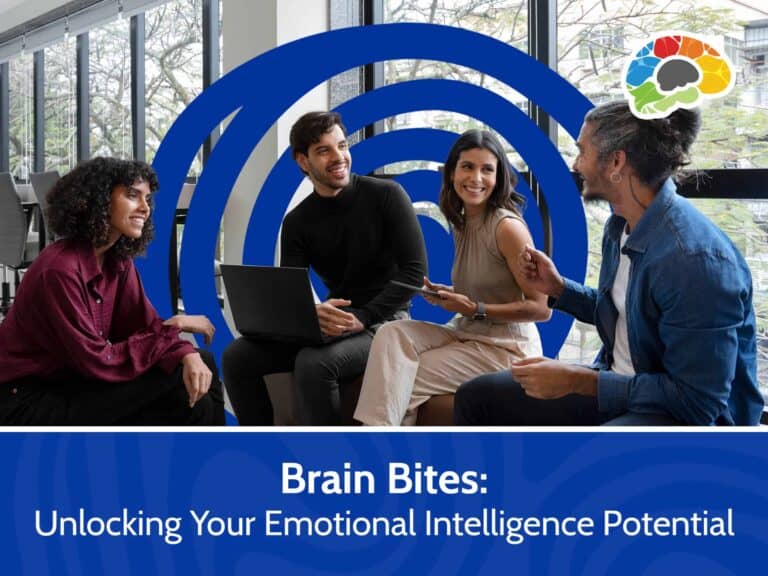 Brain Bites:
Unlocking Your Emotional Intelligence Potential